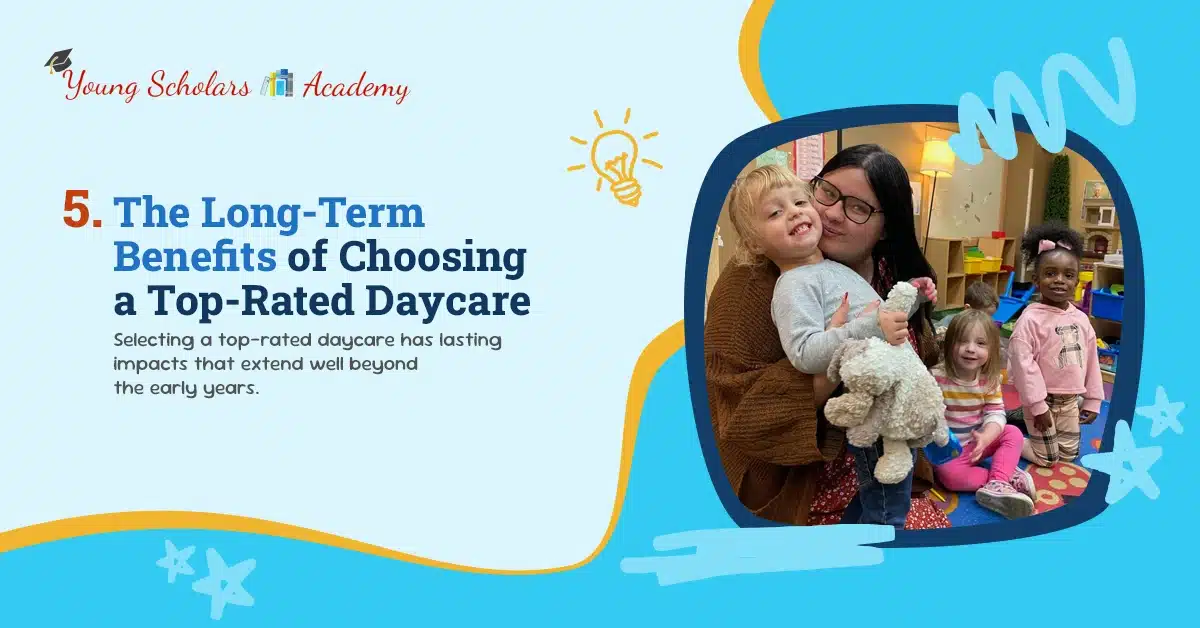 Young Scholars Academy

5. The Long-Term Benefits of Choosing a Top-Rated Daycare

Selecting a top-rated daycare has lasting impacts that extend well beyond the early years.